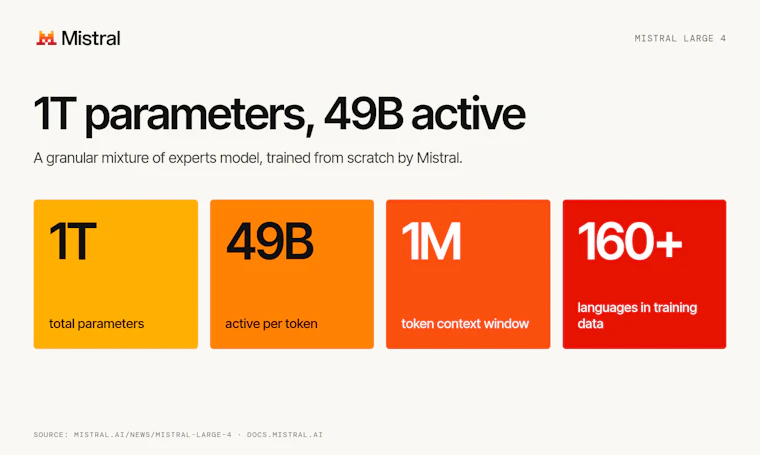 Mistral

MISTRAL LARGE 4

1T parameters, 49B active

A granular mixture of experts model, trained from scratch by Mistral.

1T

total parameters

49B

active per token

1M

token context window

160+

languages in training data

SOURCE: MISTRAL.AI/NEWS/MISTRAL-LARGE-4 · DOCS.MISTRAL.AI